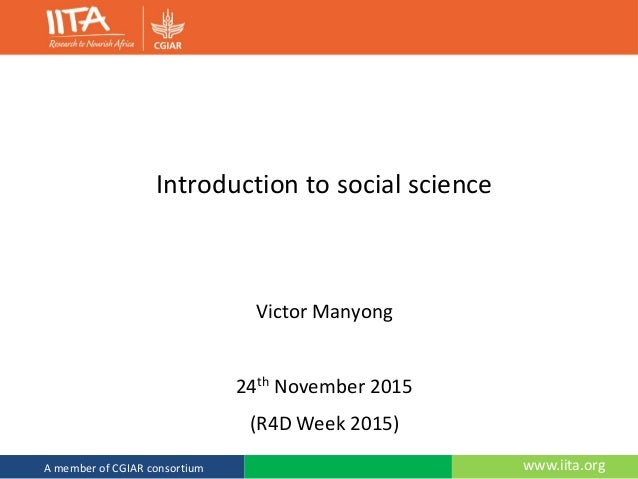 IITA
Research to Nourish Africa
CGIAR

Introduction to social science

Victor Manyong

24$^{th}$ November 2015

(R4D Week 2015)

A member of CGIAR consortium
www.iita.org